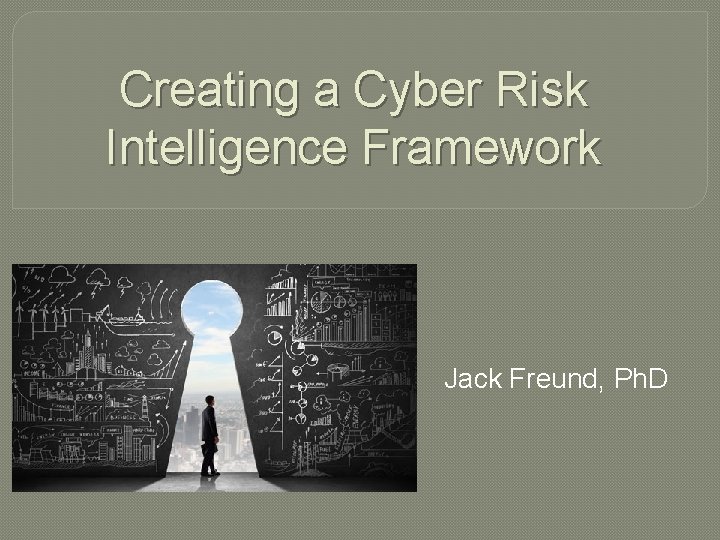 Creating a Cyber Risk Intelligence Framework

Jack Freund, PhD